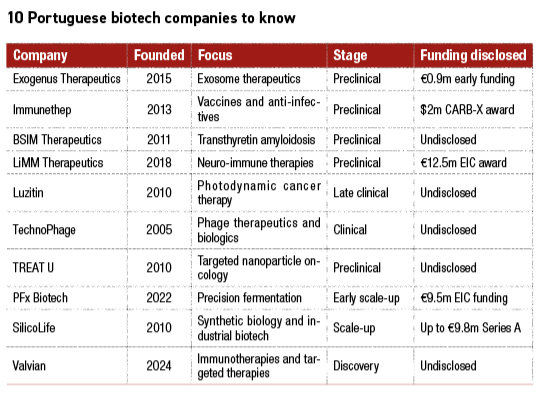 10 Portuguese biotech companies to know

| Company | Founded | Focus | Stage | Funding disclosed |
|---|---|---|---|---|
| Exogenus Therapeutics | 2015 | Exosome therapeutics | Preclinical | €0.9m early funding |
| Immunethep | 2013 | Vaccines and anti-infectives | Preclinical | $2m CARB-X award |
| BSIM Therapeutics | 2011 | Transthyretin amyloidosis | Preclinical | Undisclosed |
| LiMM Therapeutics | 2018 | Neuro-immune therapies | Preclinical | €12.5m EIC award |
| Luzitin | 2010 | Photodynamic cancer therapy | Late clinical | Undisclosed |
| TechnoPhage | 2005 | Phage therapeutics and biologics | Clinical | Undisclosed |
| TREAT U | 2010 | Targeted nanoparticle oncology | Preclinical | Undisclosed |
| PFx Biotech | 2022 | Precision fermentation | Early scale-up | €9.5m EIC funding |
| SilicoLife | 2010 | Synthetic biology and industrial biotech | Scale-up | Up to €9.8m Series A |
| Valvian | 2024 | Immunotherapies and targeted therapies | Discovery | Undisclosed |